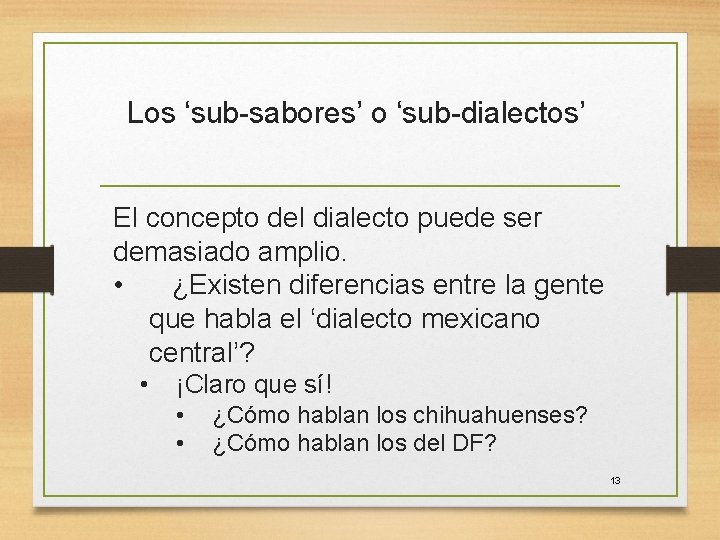 Los ‘sub-sabores’ o ‘sub-dialectos’

El concepto del dialecto puede ser demasiado amplio.

• ¿Existen diferencias entre la gente que habla el ‘dialecto mexicano central’?
  • ¡Claro que sí!
    • ¿Cómo hablan los chihuahuenses?
    • ¿Cómo hablan los del DF?

13